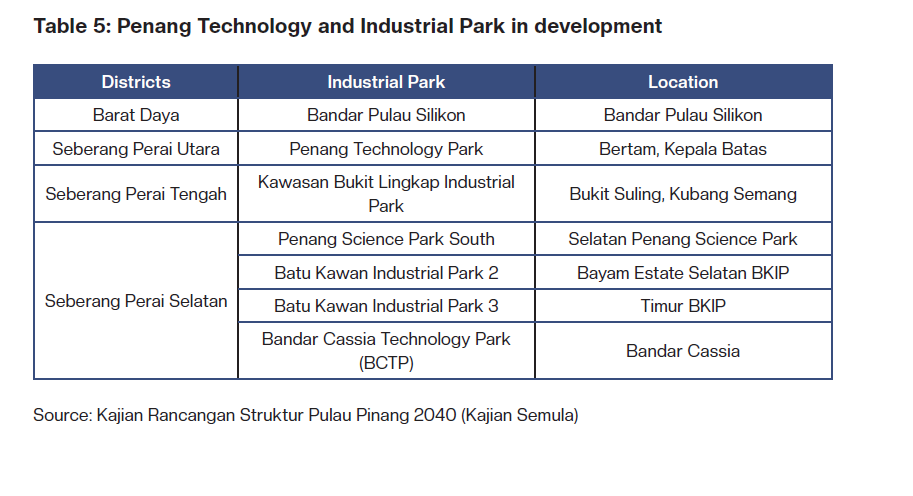 Table 5: Penang Technology and Industrial Park in development

| Districts | Industrial Park | Location |
|---|---|---|
| Barat Daya | Bandar Pulau Silikon | Bandar Pulau Silikon |
| Seberang Perai Utara | Penang Technology Park | Bertam, Kepala Batas |
| Seberang Perai Tengah | Kawasan Bukit Lingkap Industrial Park | Bukit Suling, Kubang Semang |
| Seberang Perai Selatan | Penang Science Park South | Selatan Penang Science Park |
| | Batu Kawan Industrial Park 2 | Bayam Estate Selatan BKIP |
| | Batu Kawan Industrial Park 3 | Timur BKIP |
| | Bandar Cassia Technology Park (BCTP) | Bandar Cassia |

Source: Kajian Rancangan Struktur Pulau Pinang 2040 (Kajian Semula)